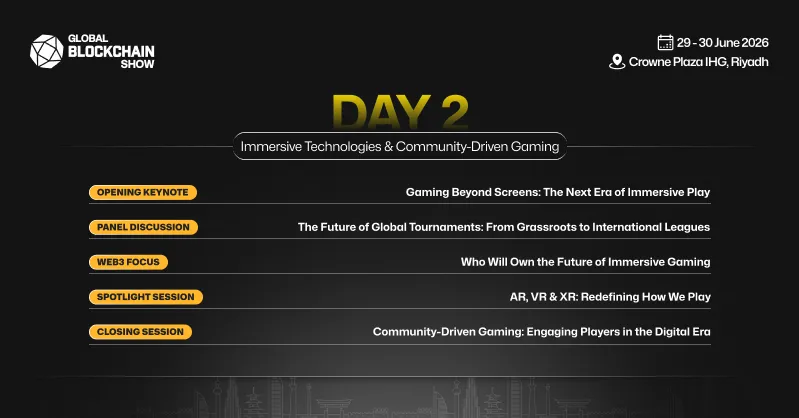 GLOBAL BLOCKCHAIN SHOW

29 - 30 June 2026
Crowne Plaza IHG, Riyadh

DAY 2

Immersive Technologies & Community-Driven Gaming

OPENING KEYNOTE
Gaming Beyond Screens: The Next Era of Immersive Play

PANEL DISCUSSION
The Future of Global Tournaments: From Grassroots to International Leagues

WEB3 FOCUS
Who Will Own the Future of Immersive Gaming

SPOTLIGHT SESSION
AR, VR & XR: Redefining How We Play

CLOSING SESSION
Community-Driven Gaming: Engaging Players in the Digital Era